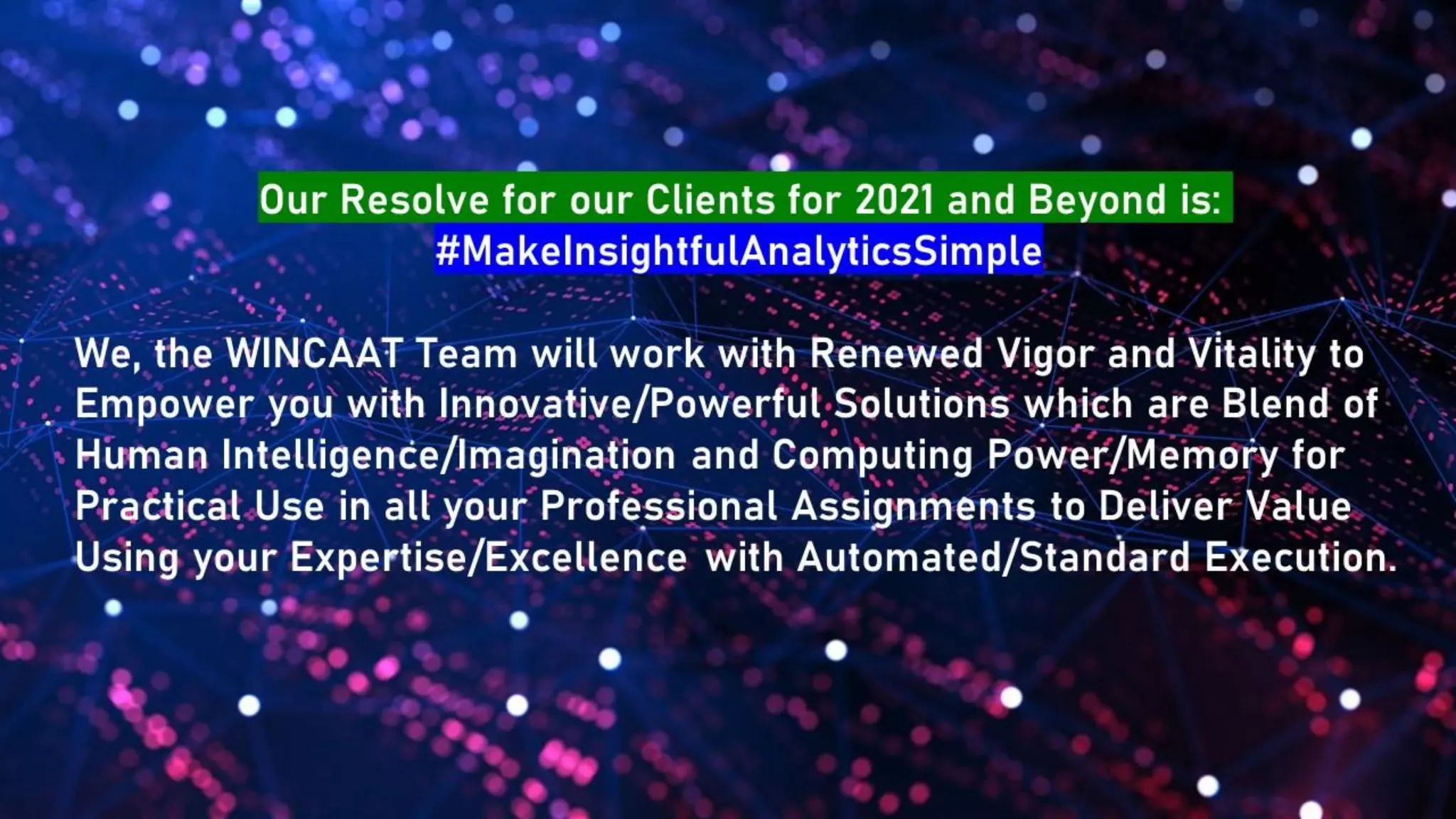 Our Resolve for our Clients for 2021 and Beyond is:
#MakeInsightfulAnalyticsSimple

We, the WINCAAT Team will work with Renewed Vigor and Vitality to Empower you with Innovative/Powerful Solutions which are Blend of Human Intelligence/Imagination and Computing Power/Memory for Practical Use in all your Professional Assignments to Deliver Value Using your Expertise/Excellence with Automated/Standard Execution.